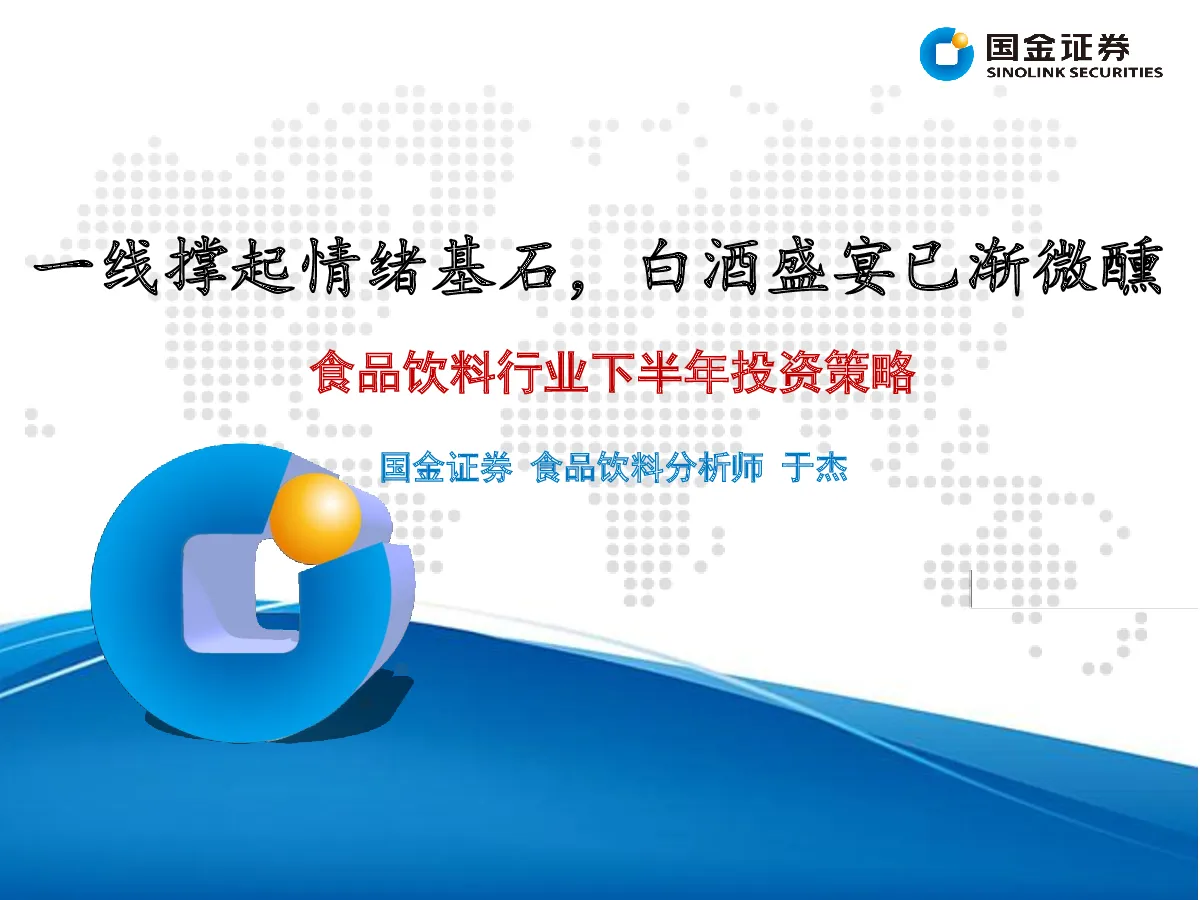 国金证券
SINOLINK SECURITIES

一线撑起情绪基石，白酒盛宴已渐微醺

食品饮料行业下半年投资策略

国金证券 食品饮料分析师 于杰